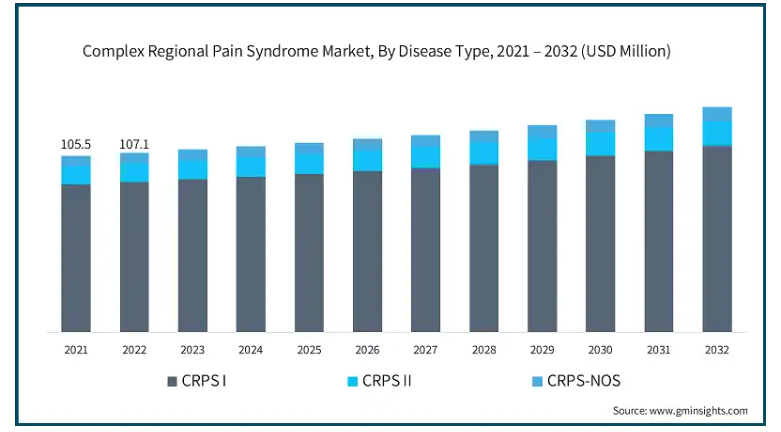 Complex Regional Pain Syndrome Market, By Disease Type, 2021 – 2032 (USD Million)

105.5
107.1

2021
2022
2023
2024
2025
2026
2027
2028
2029
2030
2031
2032

CRPS I
CRPS II
CRPS-NOS

Source: www.gminsights.com